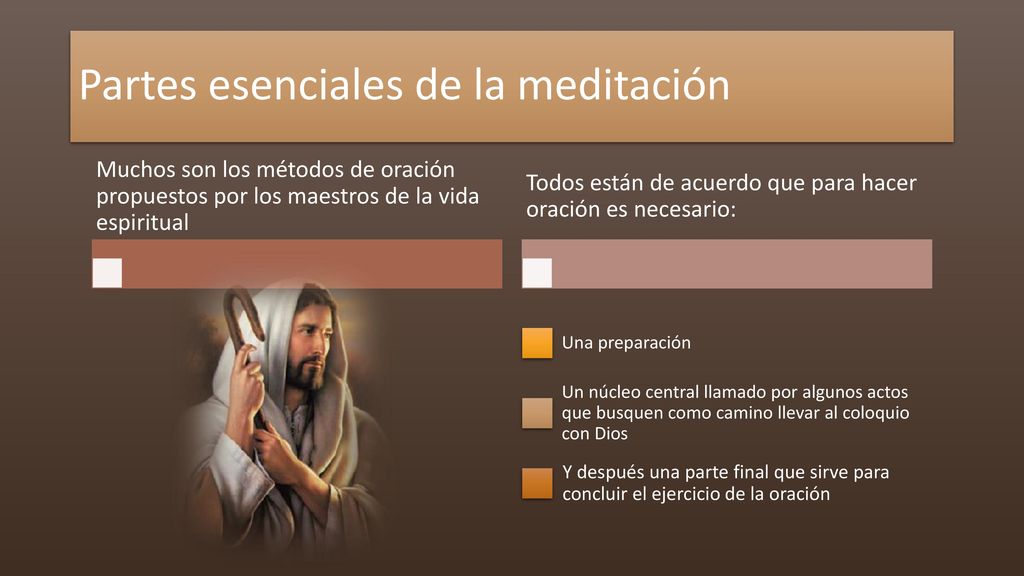 Partes esenciales de la meditación

Muchos son los métodos de oración propuestos por los maestros de la vida espiritual

Todos están de acuerdo que para hacer oración es necesario:

Una preparación

Un núcleo central llamado por algunos actos que busquen como camino llevar al coloquio con Dios

Y después una parte final que sirve para concluir el ejercicio de la oración